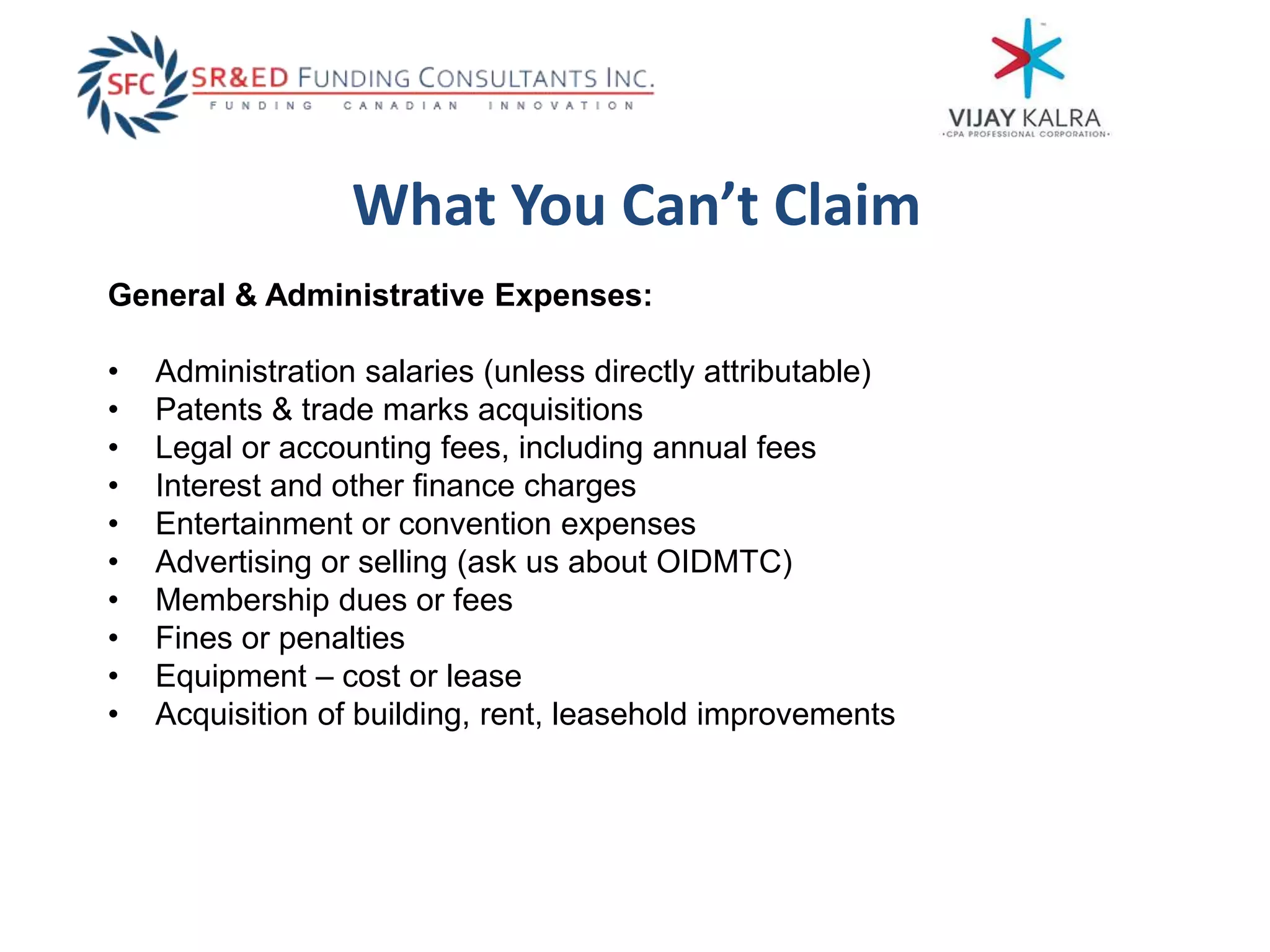 SFC SR&ED FUNDING CONSULTANTS INC.
FUNDING CANADIAN INNOVATION

VIJAY KALRA
•CPA PROFESSIONAL CORPORATION•

What You Can’t Claim

General & Administrative Expenses:

• Administration salaries (unless directly attributable)
• Patents & trade marks acquisitions
• Legal or accounting fees, including annual fees
• Interest and other finance charges
• Entertainment or convention expenses
• Advertising or selling (ask us about OIDMTC)
• Membership dues or fees
• Fines or penalties
• Equipment – cost or lease
• Acquisition of building, rent, leasehold improvements